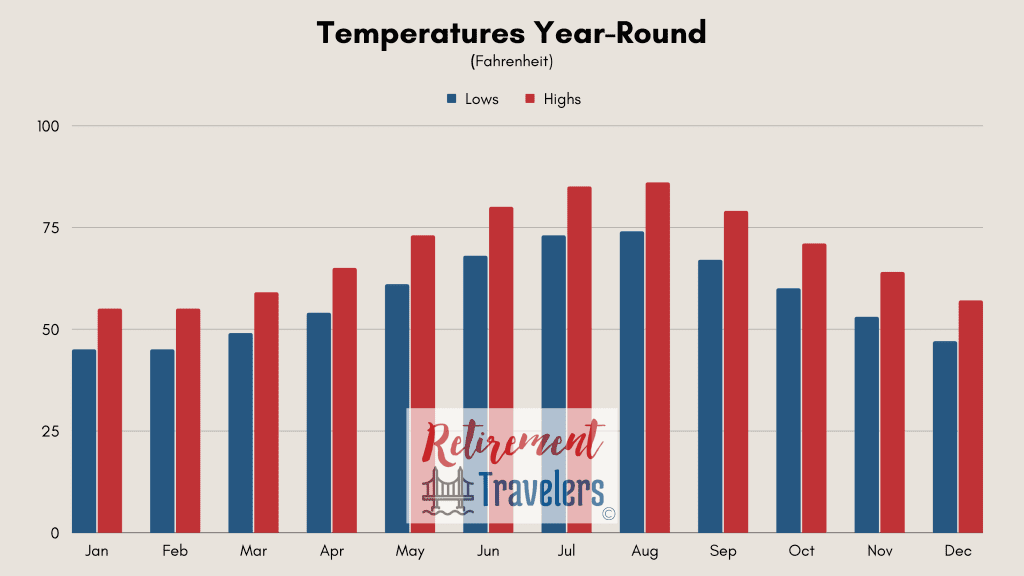 Temperatures Year-Round
(Fahrenheit)

Lows Highs

100
75
50
25
0

Jan Feb Mar Apr May Jun Jul Aug Sep Oct Nov Dec

Retirement Travelers ©